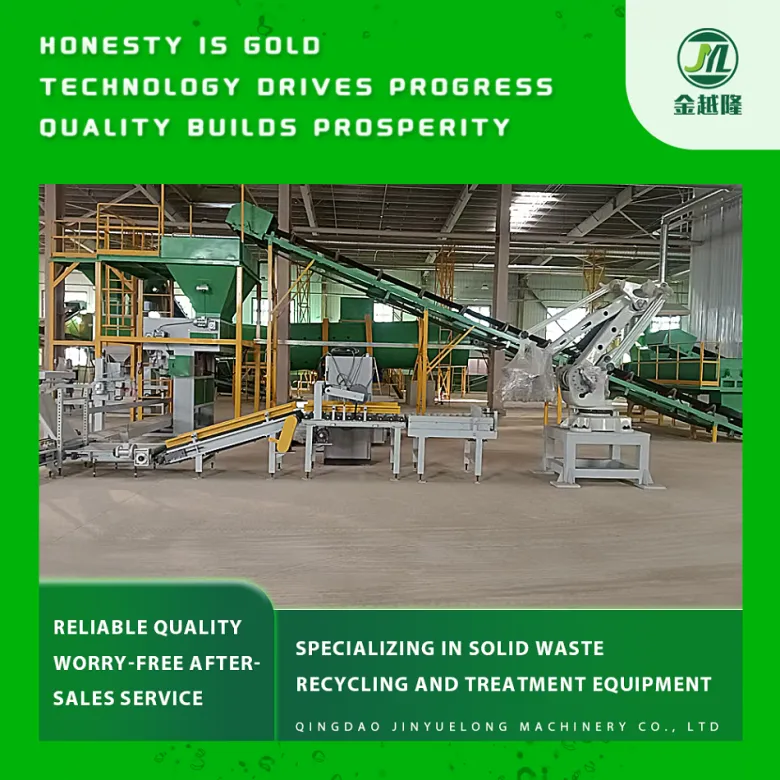 HONESTY IS GOLD
TECHNOLOGY DRIVES PROGRESS
QUALITY BUILDS PROSPERITY

JYL
金越隆

RELIABLE QUALITY
WORRY-FREE AFTER-SALES SERVICE

SPECIALIZING IN SOLID WASTE RECYCLING AND TREATMENT EQUIPMENT

QINGDAO JINYUELONG MACHINERY CO., LTD